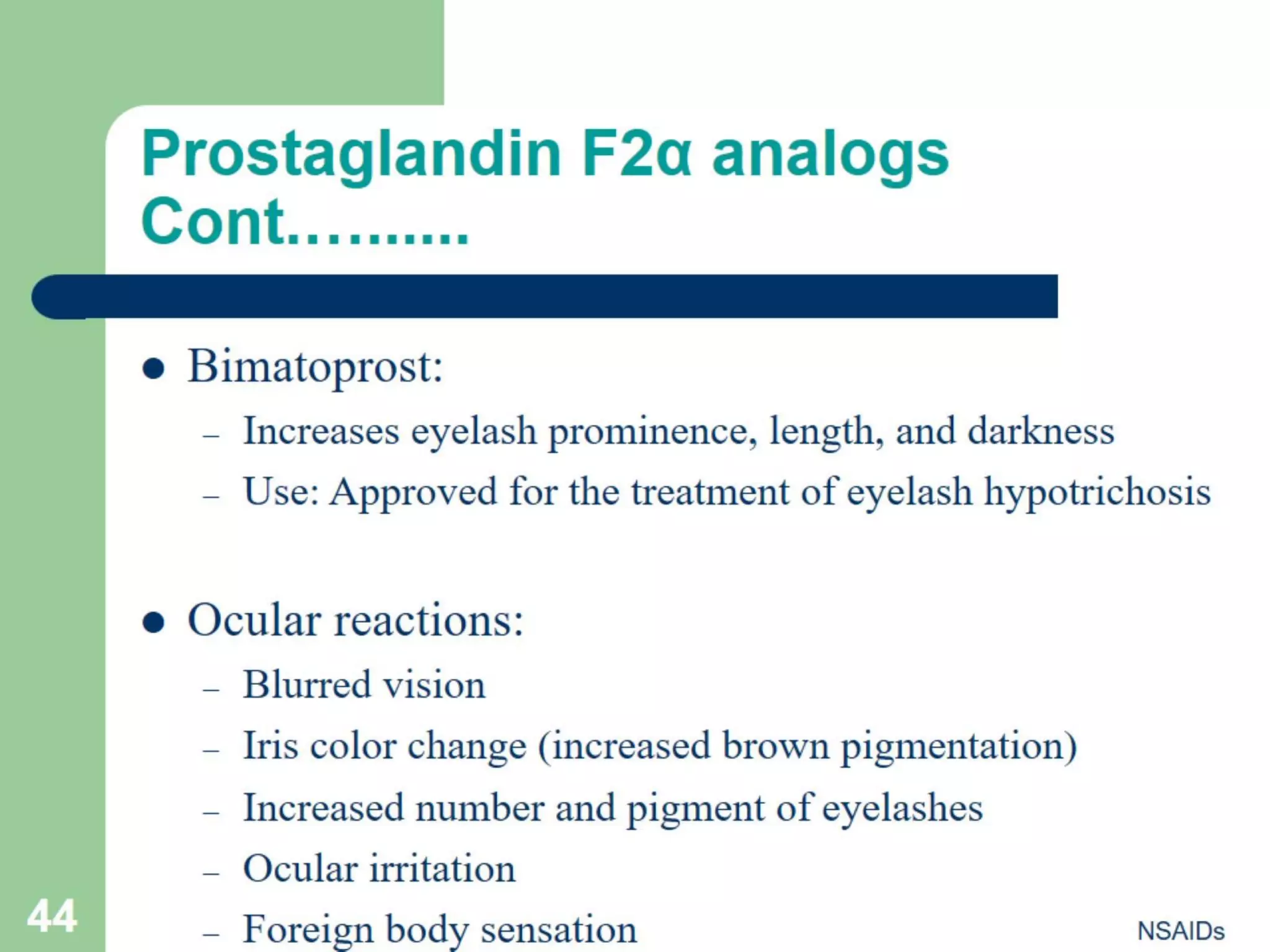 Prostaglandin F2α analogs Cont……….

• Bimatoprost:
– Increases eyelash prominence, length, and darkness
– Use: Approved for the treatment of eyelash hypotrichosis

• Ocular reactions:
– Blurred vision
– Iris color change (increased brown pigmentation)
– Increased number and pigment of eyelashes
– Ocular irritation
– Foreign body sensation

44

NSAIDs